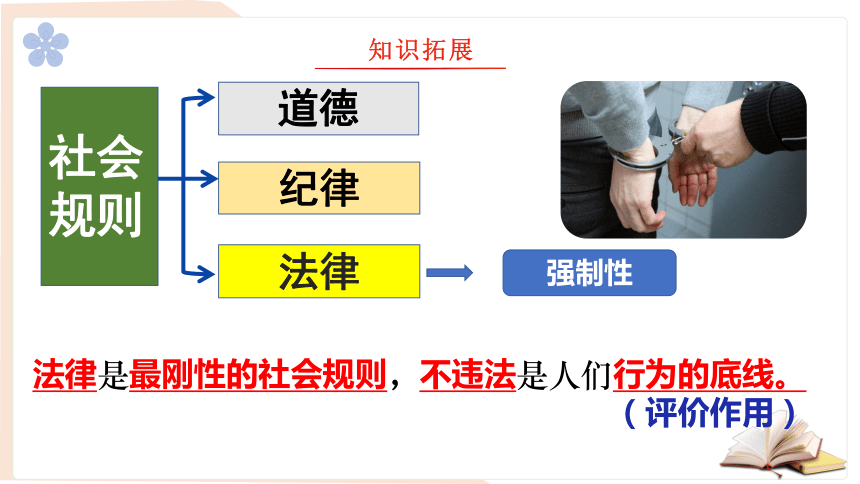 知识拓展

社会规则

道德

纪律

法律

强制性

法律是最刚性的社会规则，不违法是人们行为的底线。

（评价作用）